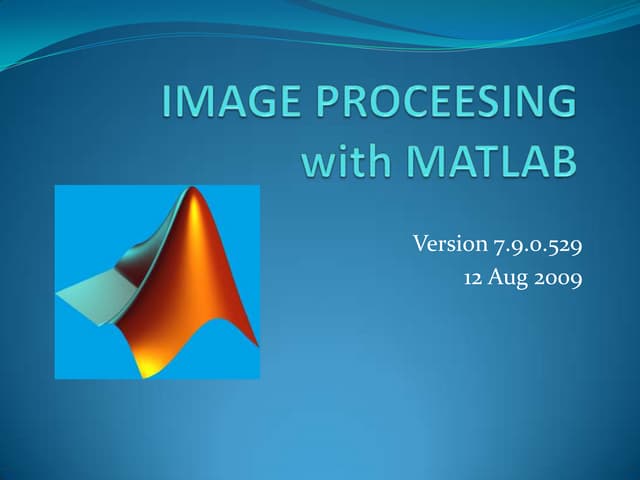 IMAGE PROCEESING with MATLAB

Version 7.9.0.529
12 Aug 2009